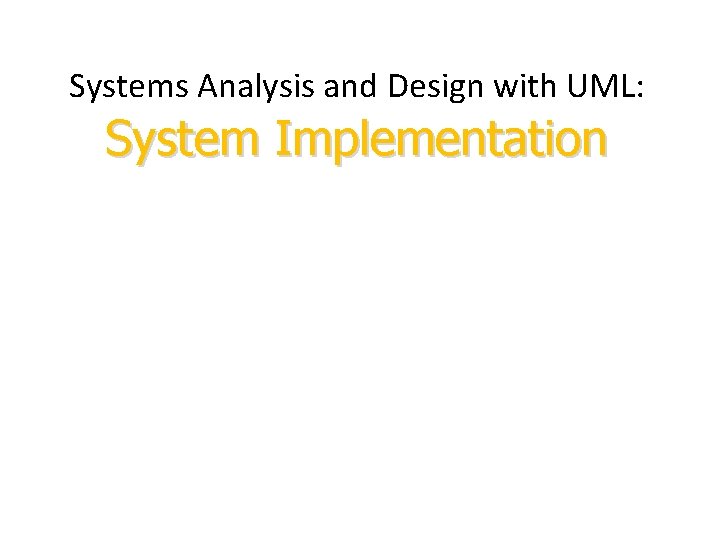 Systems Analysis and Design with UML:
System Implementation